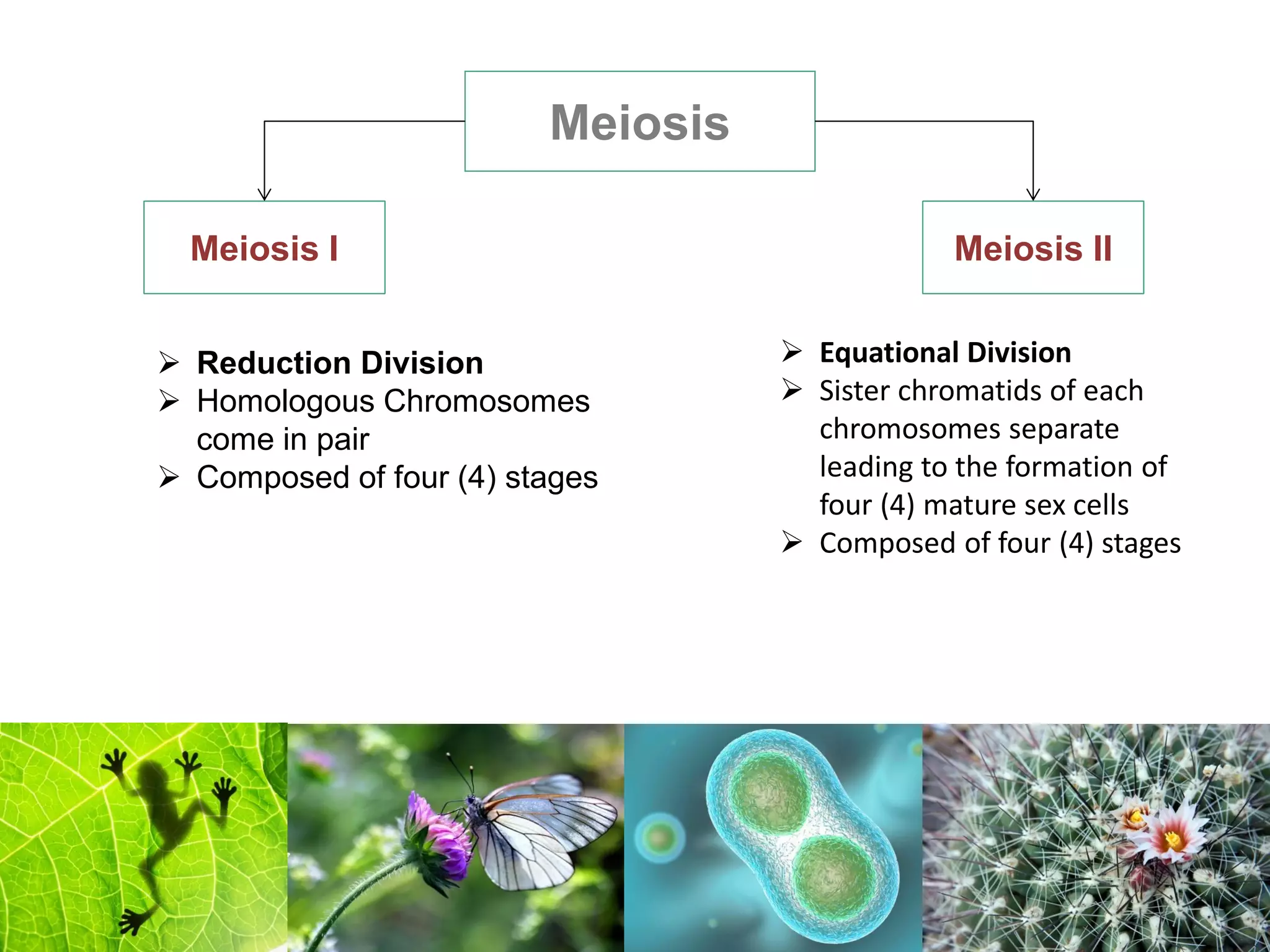 Meiosis

Meiosis I

Meiosis II

➢ Reduction Division
➢ Homologous Chromosomes come in pair
➢ Composed of four (4) stages

➢ Equational Division
➢ Sister chromatids of each chromosomes separate leading to the formation of four (4) mature sex cells
➢ Composed of four (4) stages